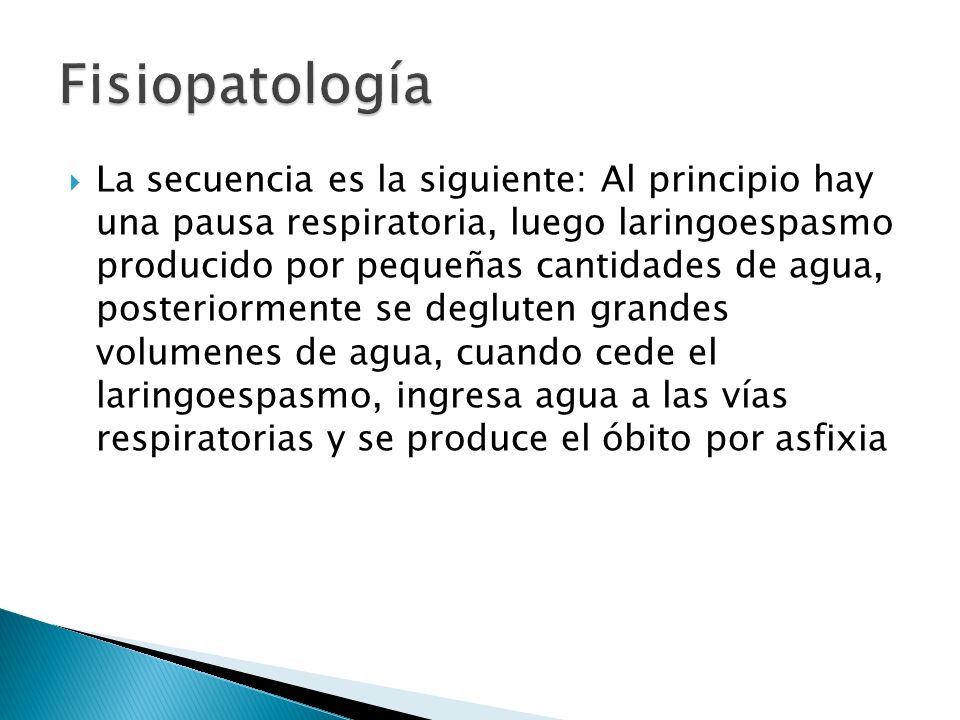 Fisiopatología

La secuencia es la siguiente: Al principio hay una pausa respiratoria, luego laringoespasmo producido por pequeñas cantidades de agua, posteriormente se degluten grandes volumenes de agua, cuando cede el laringoespasmo, ingresa agua a las vías respiratorias y se produce el óbito por asfixia